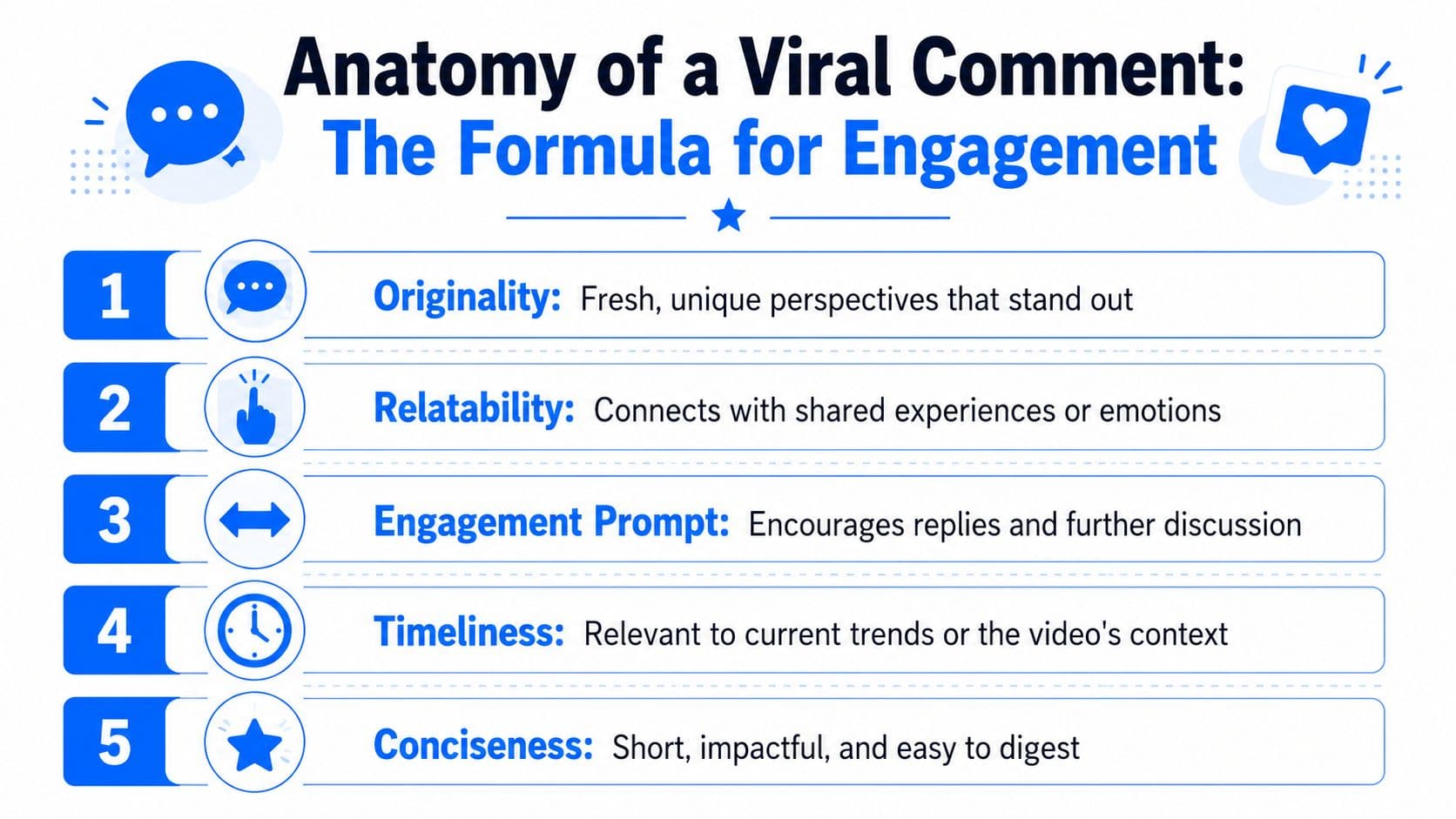 Anatomy of a Viral Comment:
The Formula for Engagement

1 Originality: Fresh, unique perspectives that stand out

2 Relatability: Connects with shared experiences or emotions

3 Engagement Prompt: Encourages replies and further discussion

4 Timeliness: Relevant to current trends or the video's context

5 Conciseness: Short, impactful, and easy to digest